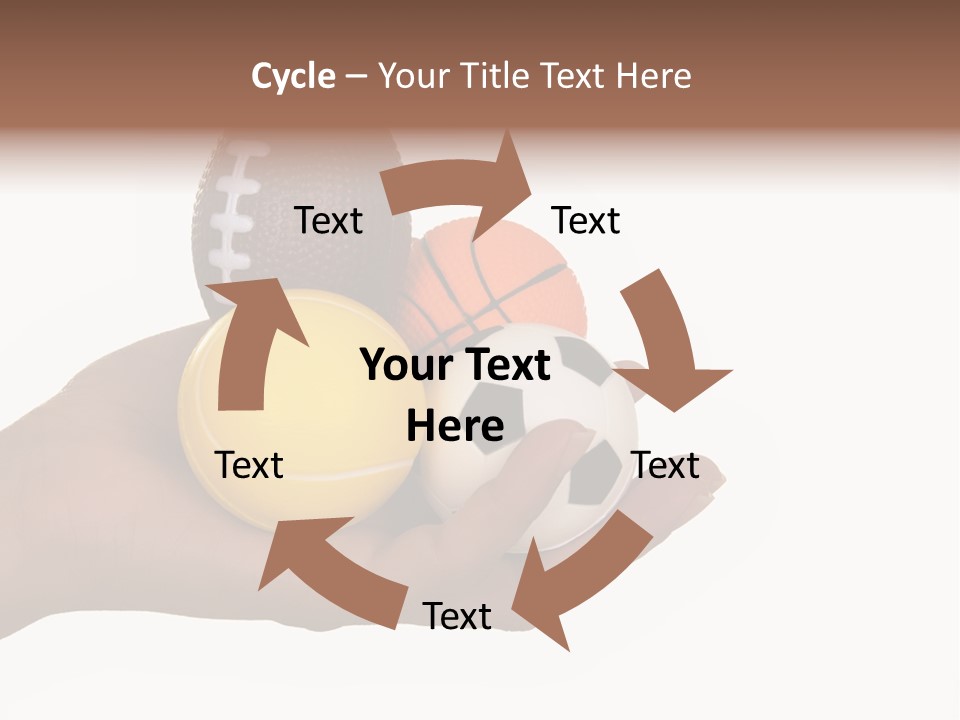 Cycle – Your Title Text Here

Text

Text

Your Text Here

Text

Text

Text